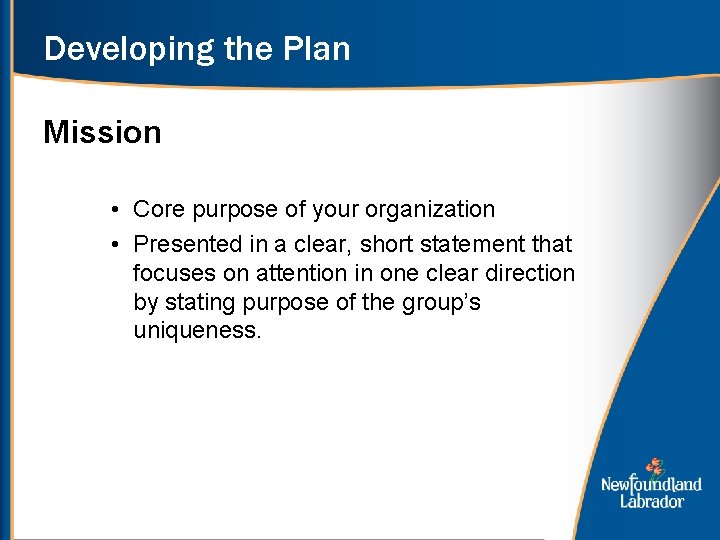 Developing the Plan

Mission

• Core purpose of your organization
• Presented in a clear, short statement that focuses on attention in one clear direction by stating purpose of the group's uniqueness.

Newfoundland Labrador